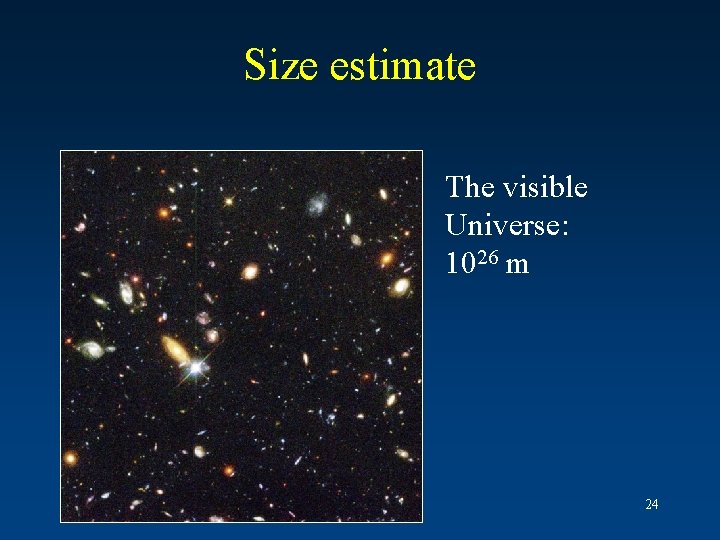 Size estimate

The visible Universe: $10^{26}$ m

24